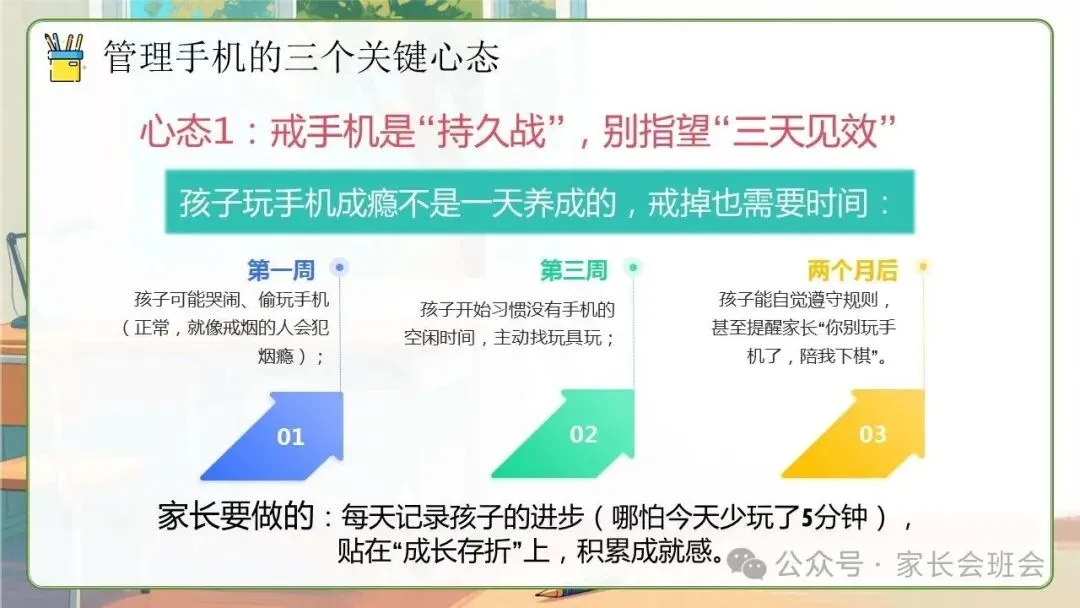 管理手机的三个关键心态

心态1：戒手机是“持久战”，别指望“三天见效”

孩子玩手机成瘾不是一天养成的，戒掉也需要时间：

第一周

孩子可能哭闹、偷玩手机（正常，就像戒烟的人会犯烟瘾）；

01

第三周

孩子开始习惯没有手机的空闲时间，主动找玩具玩；

02

两个月后

孩子能自觉遵守规则，甚至提醒家长“你别玩手机了，陪我下棋”。

03

家长要做的：每天记录孩子的进步（哪怕今天少玩了5分钟），贴在“成长存折”上，积累成就感。

公众号 · 家长会班会